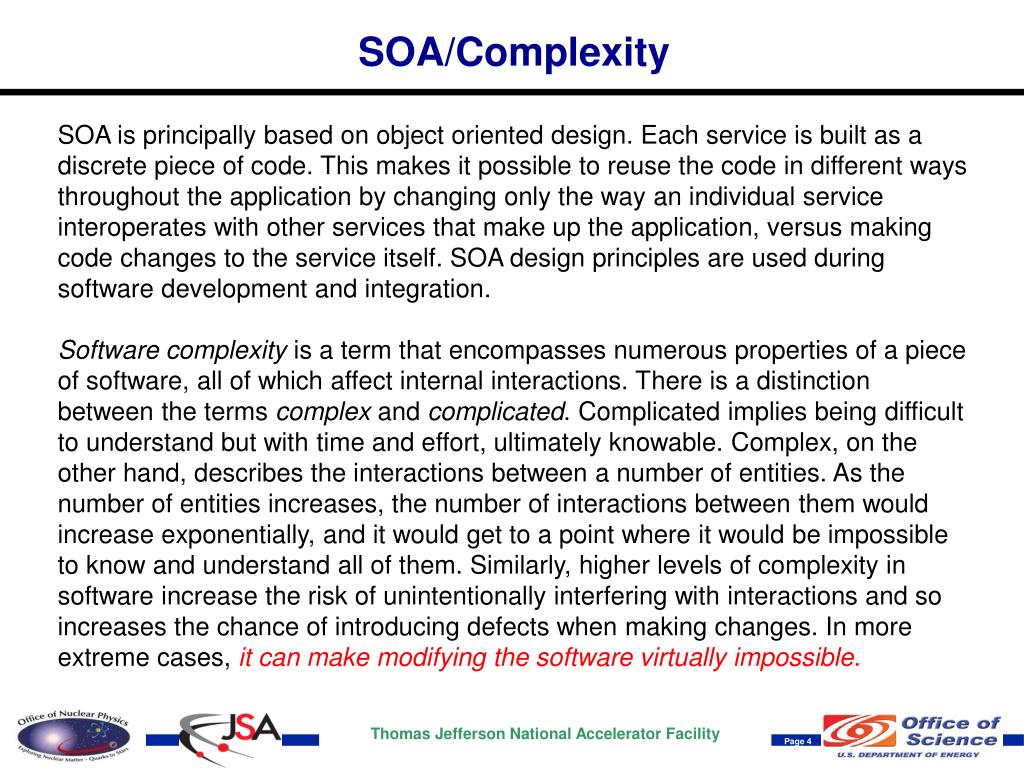 SOA/Complexity

SOA is principally based on object oriented design. Each service is built as a discrete piece of code. This makes it possible to reuse the code in different ways throughout the application by changing only the way an individual service interoperates with other services that make up the application, versus making code changes to the service itself. SOA design principles are used during software development and integration.

Software complexity is a term that encompasses numerous properties of a piece of software, all of which affect internal interactions. There is a distinction between the terms complex and complicated. Complicated implies being difficult to understand but with time and effort, ultimately knowable. Complex, on the other hand, describes the interactions between a number of entities. As the number of entities increases, the number of interactions between them would increase exponentially, and it would get to a point where it would be impossible to know and understand all of them. Similarly, higher levels of complexity in software increase the risk of unintentionally interfering with interactions and so increases the chance of introducing defects when making changes. In more extreme cases, it can make modifying the software virtually impossible.

Office of Nuclear Physics
Exploring Nuclear Matter - Quarks to Stars
JSA
Thomas Jefferson National Accelerator Facility
Page 4
Office of Science
U.S. DEPARTMENT OF ENERGY